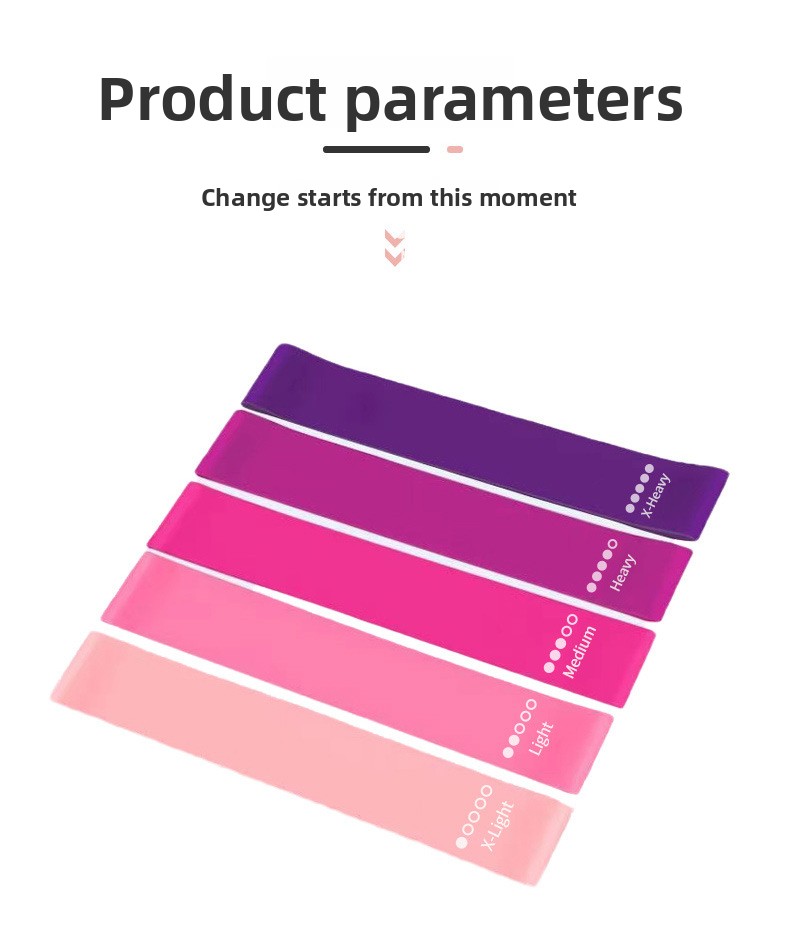 Product parameters

Change starts from this moment

X-Heavy

Heavy

Medium

Light

X-Light